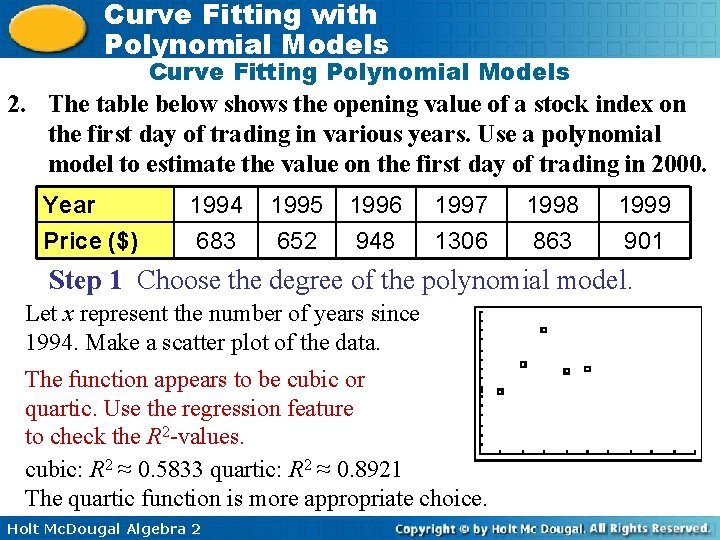 Curve Fitting with Polynomial Models

Curve Fitting Polynomial Models

2. The table below shows the opening value of a stock index on the first day of trading in various years. Use a polynomial model to estimate the value on the first day of trading in 2000.

| Year | 1994 | 1995 | 1996 | 1997 | 1998 | 1999 |
|---|---|---|---|---|---|---|
| Price ($) | 683 | 652 | 948 | 1306 | 863 | 901 |

Step 1 Choose the degree of the polynomial model.

Let $x$ represent the number of years since 1994. Make a scatter plot of the data.

The function appears to be cubic or quartic. Use the regression feature to check the $R^2$-values.

cubic: $R^2 \approx 0.5833$ quartic: $R^2 \approx 0.8921$

The quartic function is more appropriate choice.

Holt McDougal Algebra 2

Copyright © by Holt Mc Dougal. All Rights Reserved.